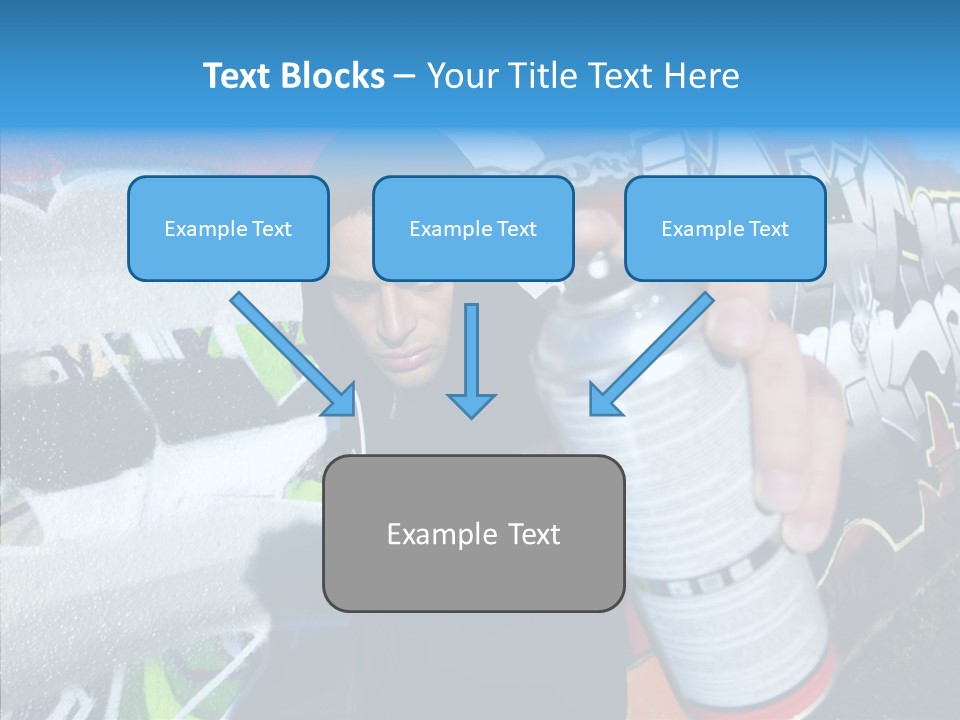 Text Blocks – Your Title Text Here

Example Text

Example Text

Example Text

Example Text